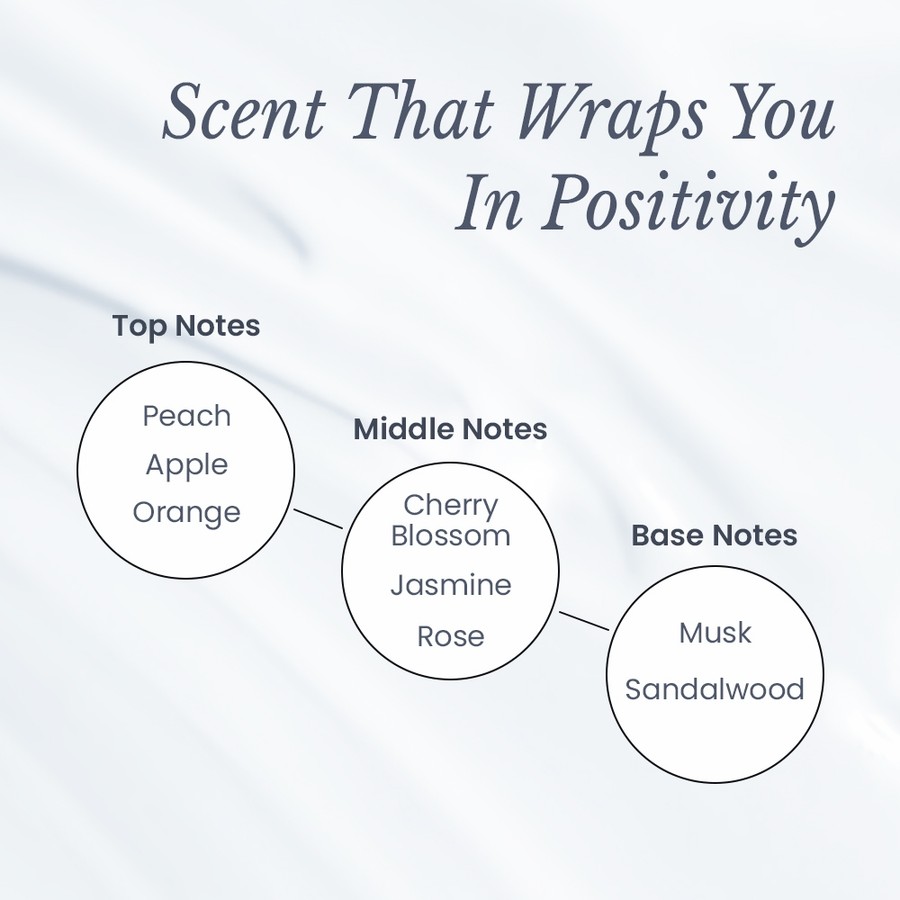 Scent That Wraps You
In Positivity

Top Notes

Peach
Apple
Orange

Middle Notes

Cherry Blossom
Jasmine
Rose

Base Notes

Musk
Sandalwood